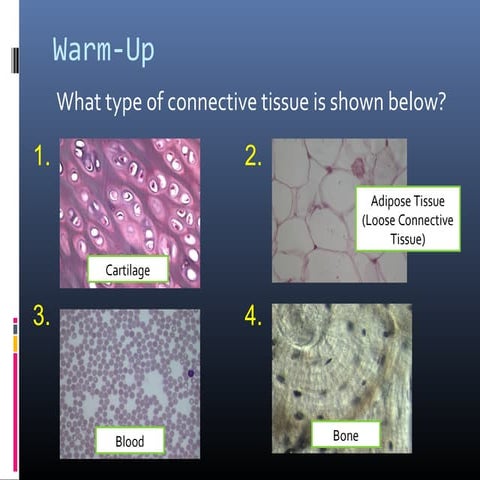 Warm-Up

What type of connective tissue is shown below?

1.

Cartilage

2.

Adipose Tissue (Loose Connective Tissue)

3.

Blood

4.

Bone